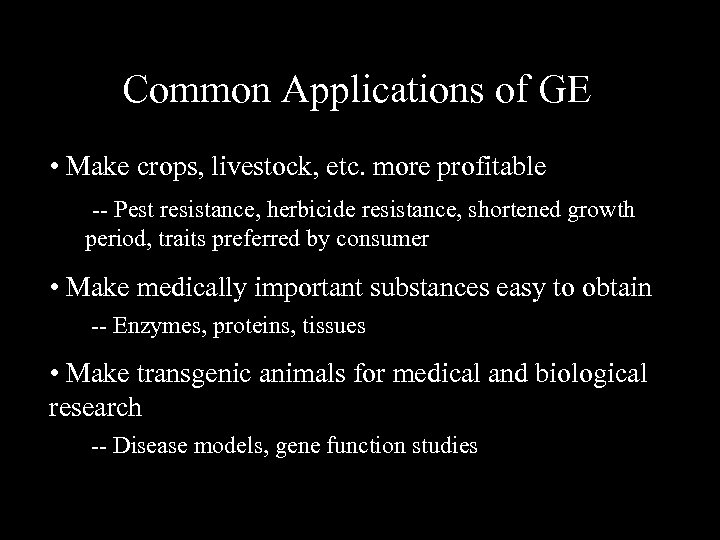 Common Applications of GE

• Make crops, livestock, etc. more profitable

-- Pest resistance, herbicide resistance, shortened growth period, traits preferred by consumer

• Make medically important substances easy to obtain

-- Enzymes, proteins, tissues

• Make transgenic animals for medical and biological research

-- Disease models, gene function studies